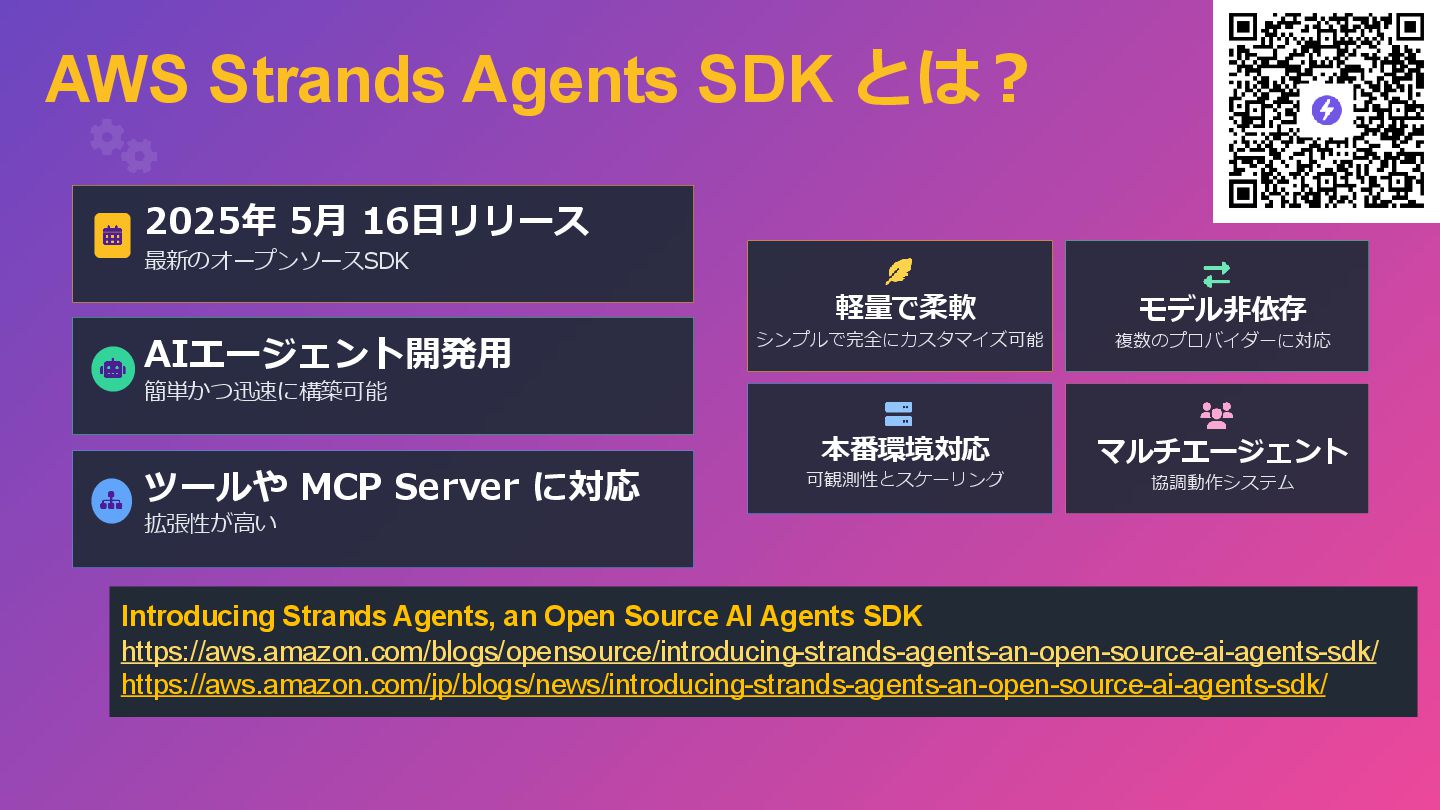 AWS Strands Agents SDK とは？

2025年 5月 16日リリース
最新のオープンソースSDK

AIエージェント開発用
簡単かつ迅速に構築可能

ツールや MCP Server に対応
拡張性が高い

軽量で柔軟
シンプルで完全にカスタマイズ可能

モデル非依存
複数のプロバイダーに対応

本番環境対応
可観測性とスケーリング

マルチエージェント
協調動作システム

Introducing Strands Agents, an Open Source AI Agents SDK
https://aws.amazon.com/blogs/opensource/introducing-strands-agents-an-open-source-ai-agents-sdk/
https://aws.amazon.com/jp/blogs/news/introducing-strands-agents-an-open-source-ai-agents-sdk/